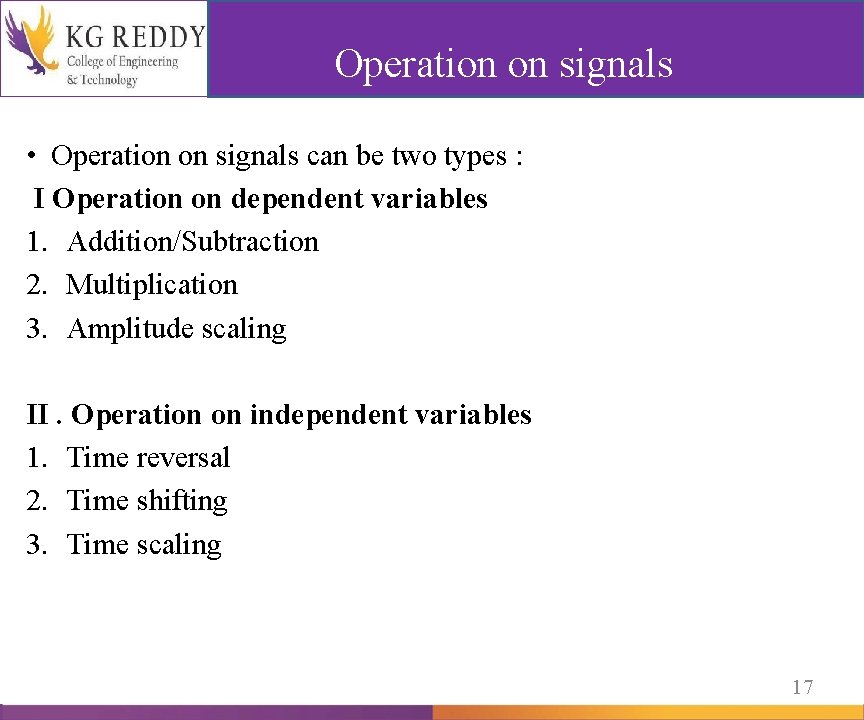 KG REDDY
College of Engineering
& Technology

Operation on signals

• Operation on signals can be two types :

I Operation on dependent variables

1. Addition/Subtraction
2. Multiplication
3. Amplitude scaling

II . Operation on independent variables

1. Time reversal
2. Time shifting
3. Time scaling

17